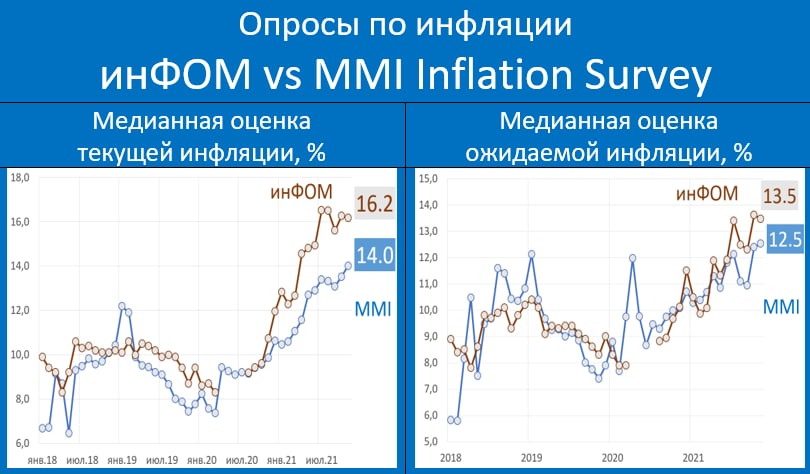 Опросы по инфляции
инФОМ vs MMI Inflation Survey

Медианная оценка текущей инфляции, %

18,0
16,0
14,0
12,0
10,0
8,0
6,0
янв.18 июл.18 янв.19 июл.19 янв.20 июл.20 янв.21 июл.21

инФОМ
16.2
14.0
MMI

Медианная оценка ожидаемой инфляции, %

15,0
14,0
13,0
12,0
11,0
10,0
9,0
8,0
7,0
6,0
5,0
2018 2019 2020 2021

инФОМ
13.5
12.5
MMI